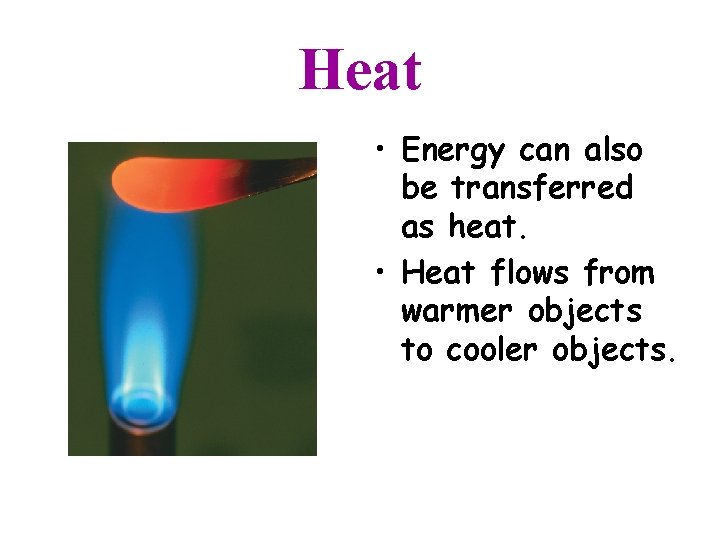 Heat

• Energy can also be transferred as heat.
• Heat flows from warmer objects to cooler objects.